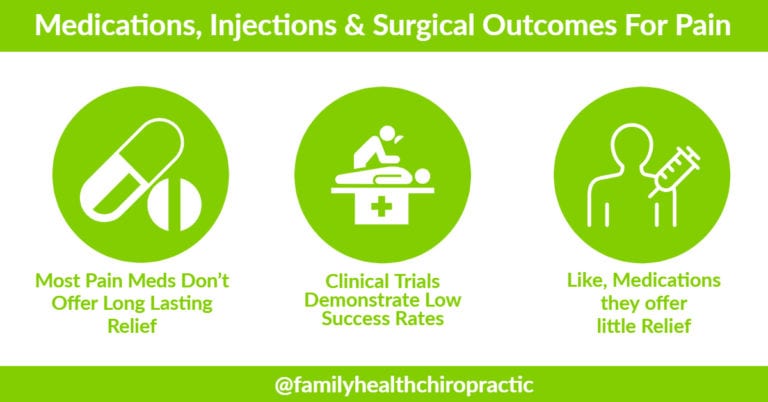 Medications, Injections & Surgical Outcomes For Pain

Most Pain Meds Don't Offer Long Lasting Relief

Clinical Trials Demonstrate Low Success Rates

Like, Medications they offer little Relief

@familyhealthchiropractic